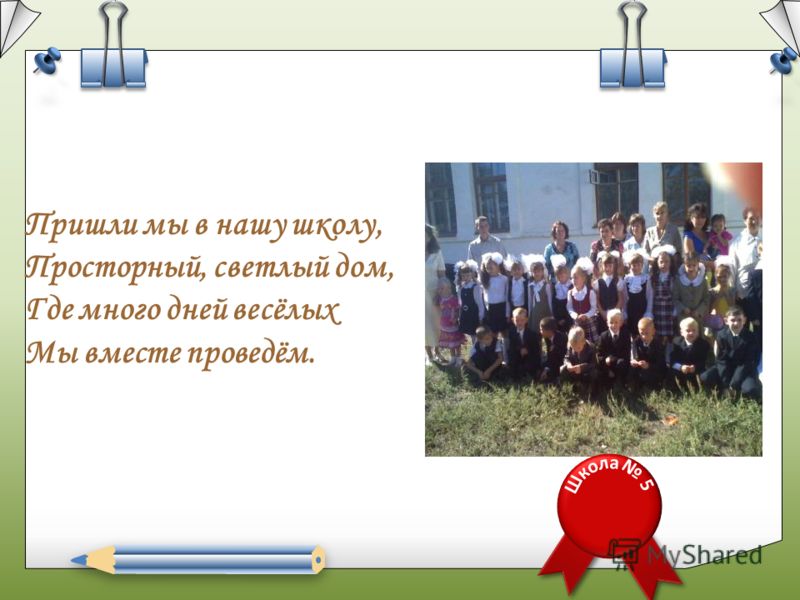 Пришли мы в нашу школу,
Просторный, светлый дом,
Где много дней весёлых
Мы вместе проведём.

Школа № 5

MyShared